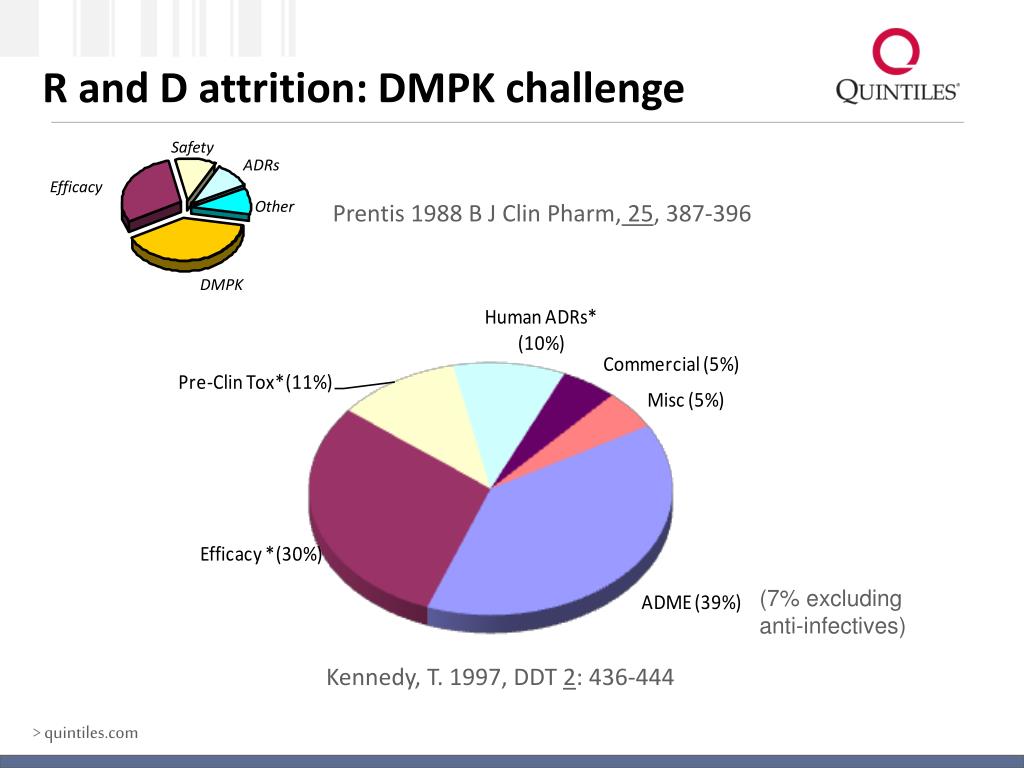 R and D attrition: DMPK challenge

QUINTILES®

Safety
ADRs
Efficacy
Other
DMPK

Prentis 1988 B J Clin Pharm, 25, 387-396

Human ADRs* (10%)
Commercial (5%)
Pre-Clin Tox*(11%)
Misc (5%)
Efficacy *(30%)
ADME (39%)

(7% excluding anti-infectives)

Kennedy, T. 1997, DDT 2: 436-444

> quintiles.com